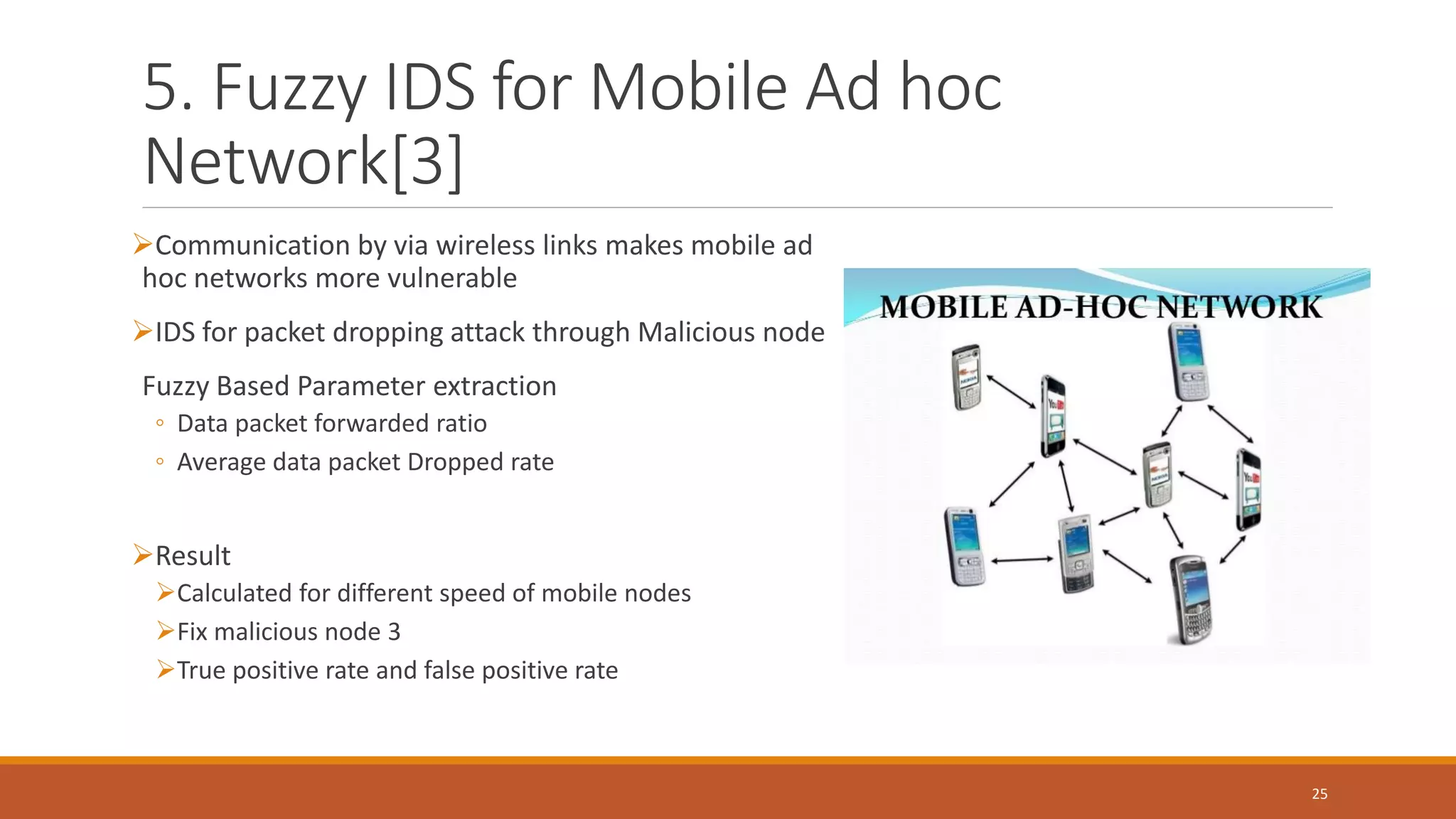 5. Fuzzy IDS for Mobile Ad hoc Network[3]

➢Communication by via wireless links makes mobile ad hoc networks more vulnerable

➢IDS for packet dropping attack through Malicious node

Fuzzy Based Parameter extraction
◦ Data packet forwarded ratio
◦ Average data packet Dropped rate

➢Result
➢Calculated for different speed of mobile nodes
➢Fix malicious node 3
➢True positive rate and false positive rate

MOBILE AD-HOC NETWORK

25